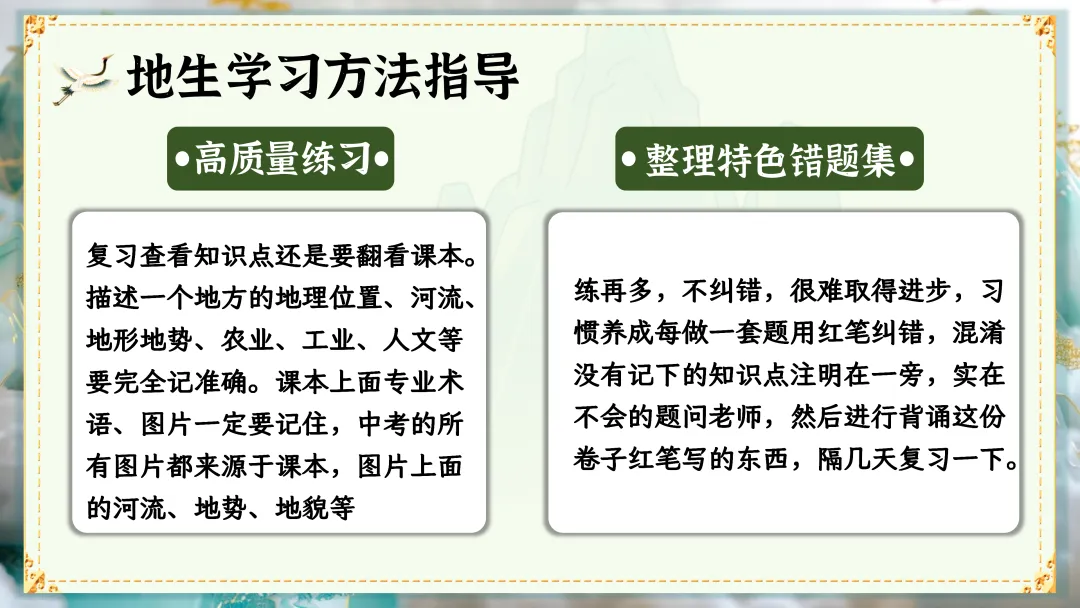 地生学习方法指导

•高质量练习•

复习查看知识点还是要翻看课本。描述一个地方的地理位置、河流、地形地势、农业、工业、人文等要完全记准确。课本上面专业术语、图片一定要记住，中考的所有图片都来源于课本，图片上面的河流、地势、地貌等

•整理特色错题集•

练再多，不纠错，很难取得进步，习惯养成每做一套题用红笔纠错，混淆没有记下的知识点注明在一旁，实在不会的题问老师，然后进行背诵这份卷子红笔写的东西，隔几天复习一下。